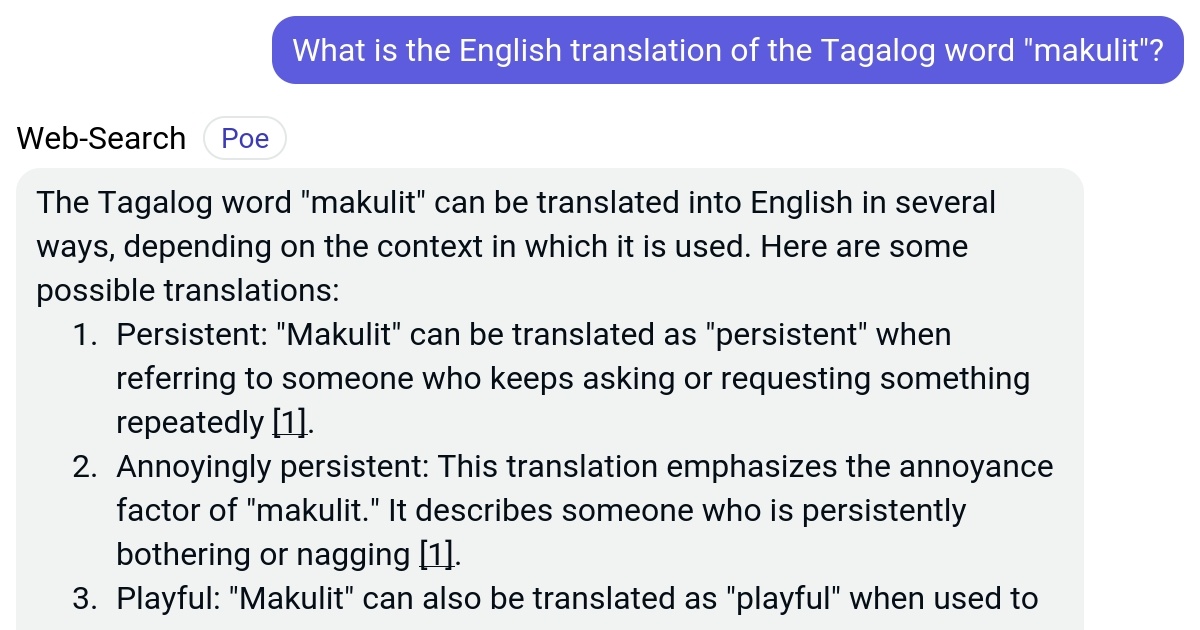 What is the English translation of the Tagalog word "makulit"?

Web-Search Poe

The Tagalog word "makulit" can be translated into English in several ways, depending on the context in which it is used. Here are some possible translations:

1. Persistent: "Makulit" can be translated as "persistent" when referring to someone who keeps asking or requesting something repeatedly [1].
2. Annoyingly persistent: This translation emphasizes the annoyance factor of "makulit." It describes someone who is persistently bothering or nagging [1].
3. Playful: "Makulit" can also be translated as "playful" when used to